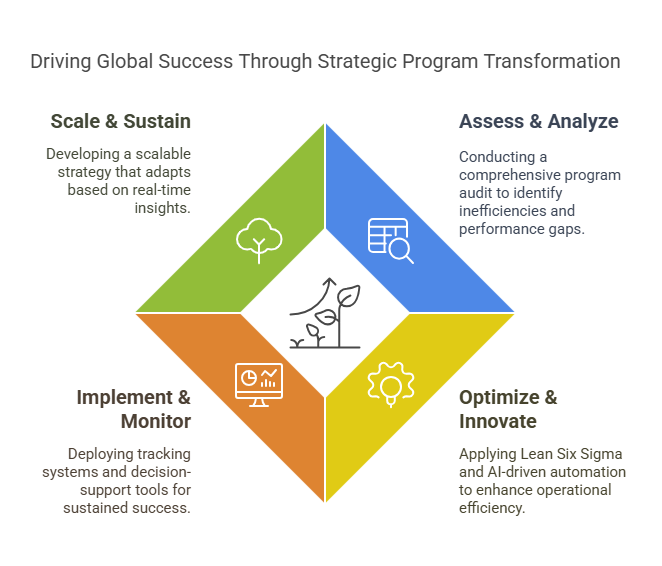 Driving Global Success Through Strategic Program Transformation

Scale & Sustain

Developing a scalable strategy that adapts based on real-time insights.

Assess & Analyze

Conducting a comprehensive program audit to identify inefficiencies and performance gaps.

Implement & Monitor

Deploying tracking systems and decision-support tools for sustained success.

Optimize & Innovate

Applying Lean Six Sigma and AI-driven automation to enhance operational efficiency.